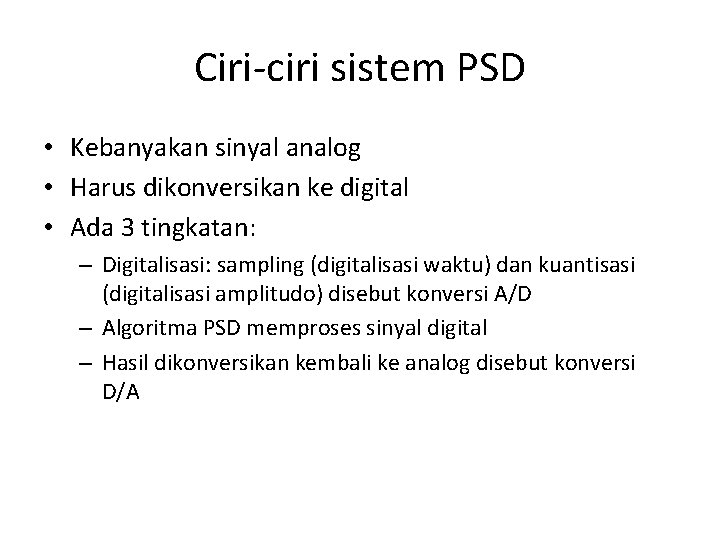 Ciri-ciri sistem PSD

• Kebanyakan sinyal analog
• Harus dikonversikan ke digital
• Ada 3 tingkatan:
– Digitalisasi: sampling (digitalisasi waktu) dan kuantisasi (digitalisasi amplitudo) disebut konversi A/D
– Algoritma PSD memproses sinyal digital
– Hasil dikonversikan kembali ke analog disebut konversi D/A